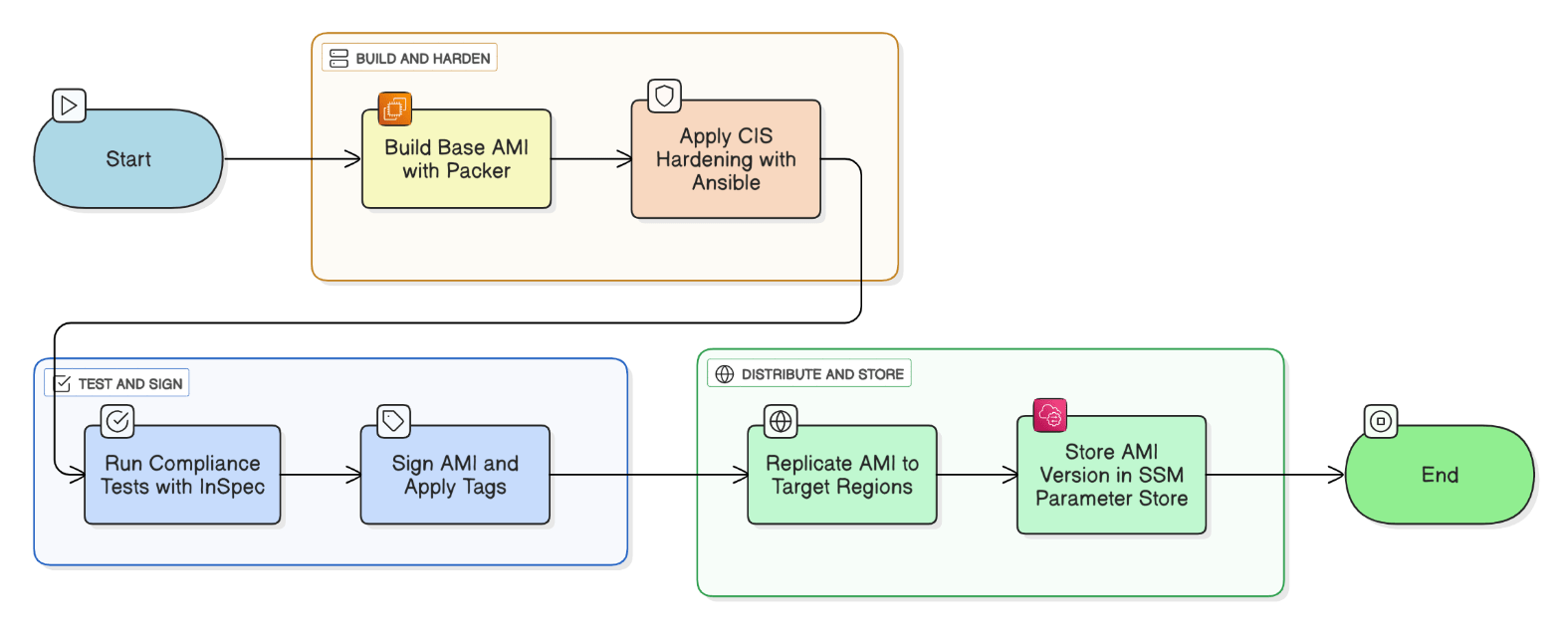 Start

BUILD AND HARDEN

Build Base AMI with Packer

Apply CIS Hardening with Ansible

TEST AND SIGN

Run Compliance Tests with InSpec

Sign AMI and Apply Tags

DISTRIBUTE AND STORE

Replicate AMI to Target Regions

Store AMI Version in SSM Parameter Store

End